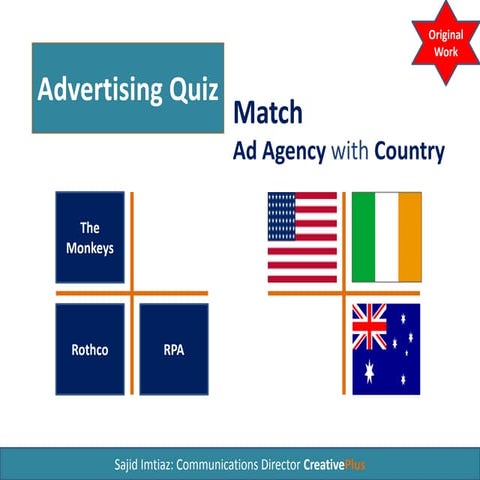 Original Work

Advertising Quiz

Match
Ad Agency with Country

The Monkeys

Rothco

RPA

Sajid Imtiaz: Communications Director CreativePlus